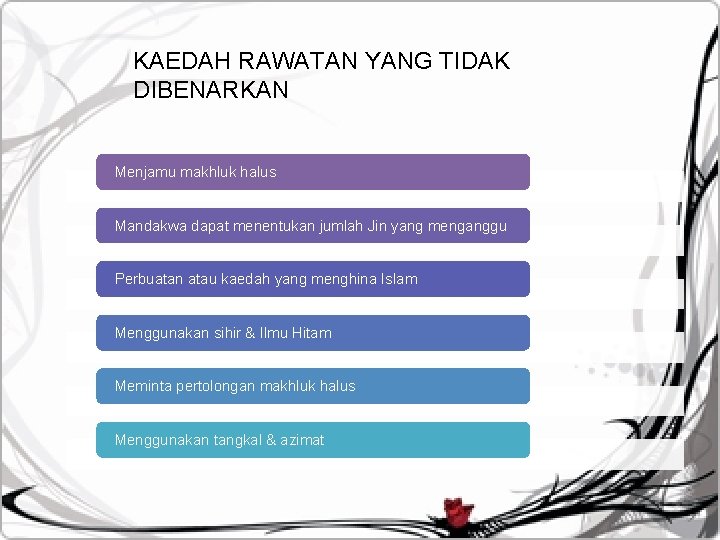 KAEDAH RAWATAN YANG TIDAK DIBENARKAN

Menjamu makhluk halus

Mandakwa dapat menentukan jumlah Jin yang menganggu

Perbuatan atau kaedah yang menghina Islam

Menggunakan sihir & Ilmu Hitam

Meminta pertolongan makhluk halus

Menggunakan tangkal & azimat